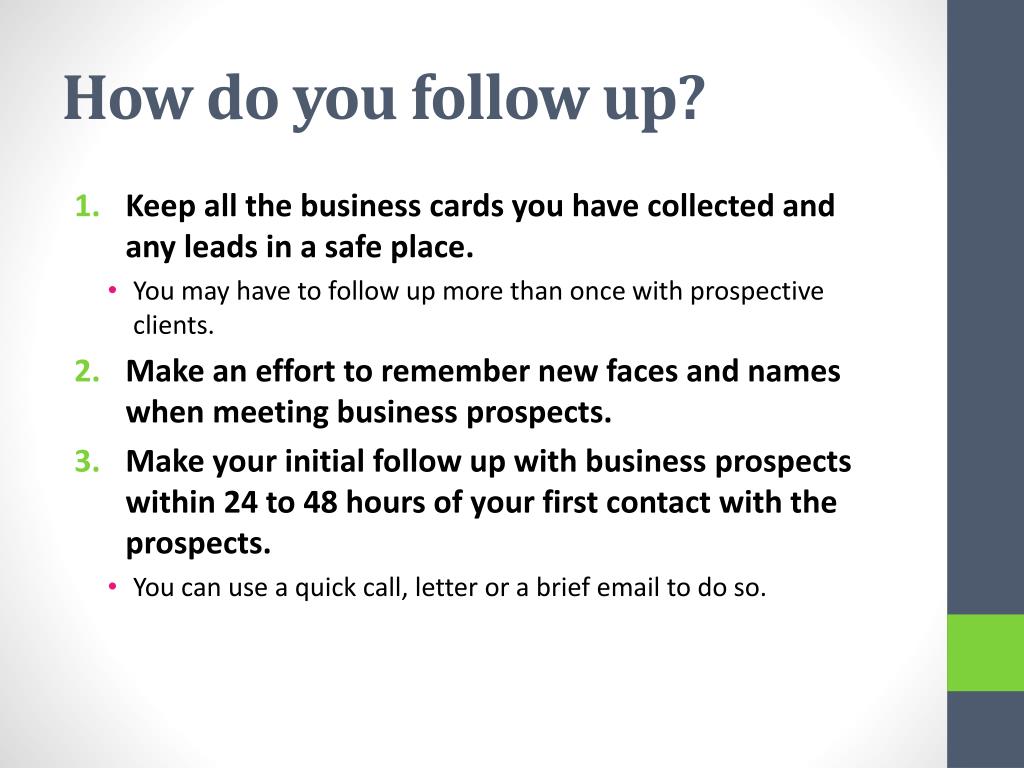 How do you follow up?

1. Keep all the business cards you have collected and any leads in a safe place.

• You may have to follow up more than once with prospective clients.

2. Make an effort to remember new faces and names when meeting business prospects.

3. Make your initial follow up with business prospects within 24 to 48 hours of your first contact with the prospects.

• You can use a quick call, letter or a brief email to do so.